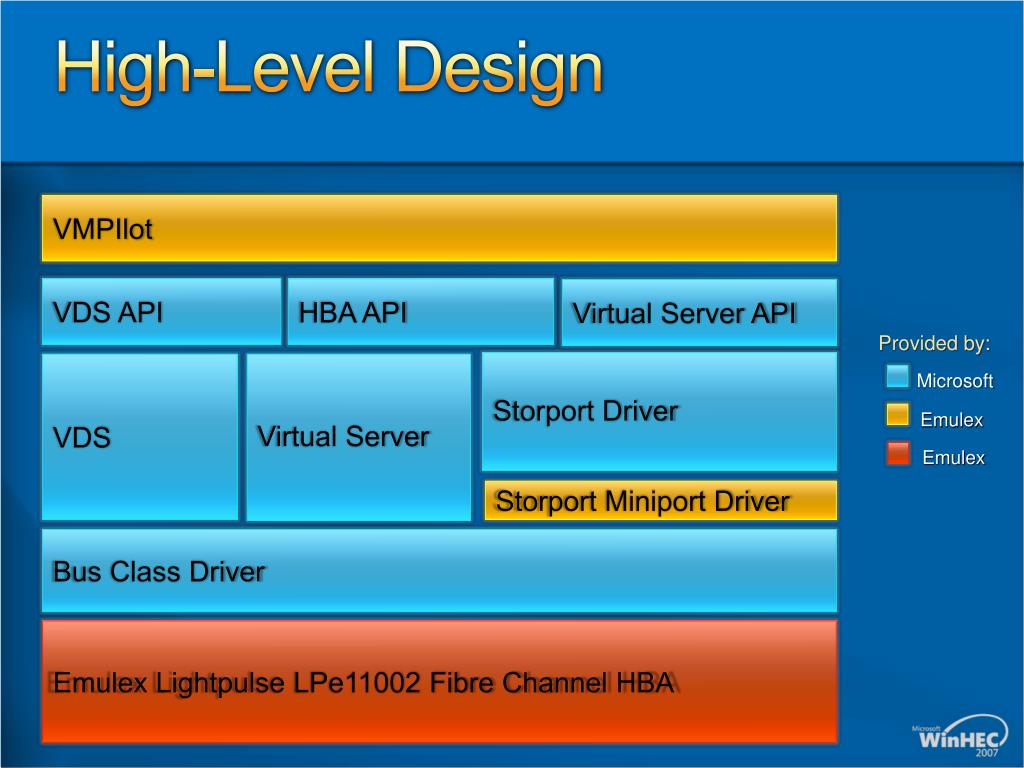 High-Level Design

VMPIlot

VDS API

HBA API

Virtual Server API

VDS

Virtual Server

Storport Driver

Storport Miniport Driver

Bus Class Driver

Emulex Lightpulse LPe11002 Fibre Channel HBA

Provided by:
Microsoft
Emulex
Emulex

Microsoft WinHEC 2007